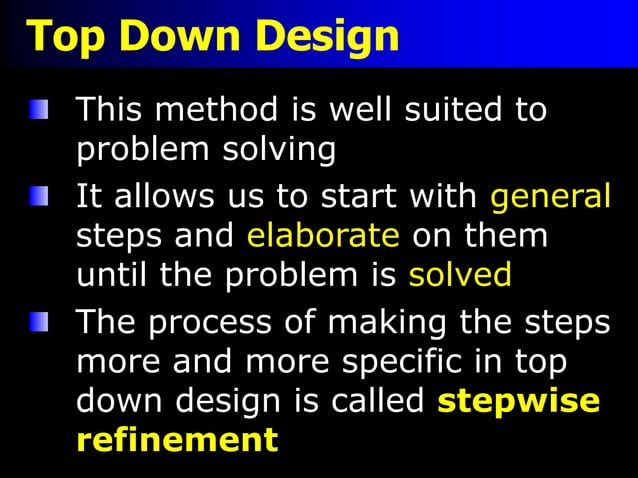 Top Down Design

This method is well suited to problem solving

It allows us to start with general steps and elaborate on them until the problem is solved

The process of making the steps more and more specific in top down design is called stepwise refinement